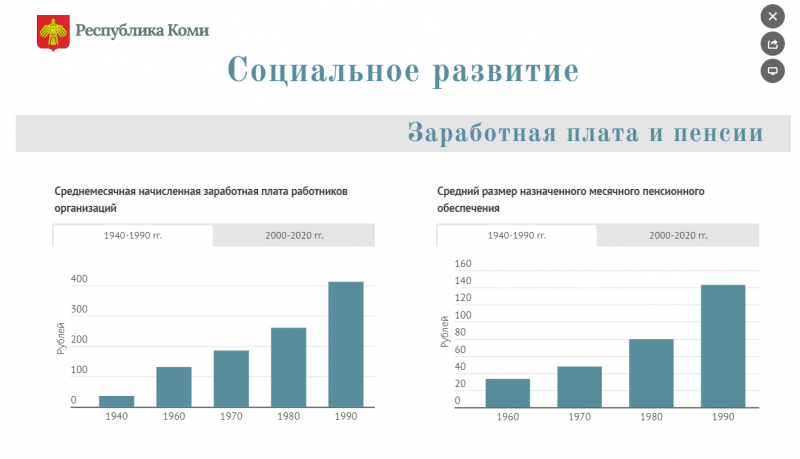 Республика Коми

Социальное развитие

Заработная плата и пенсии

Среднемесячная начисленная заработная плата работников организаций

1940-1990 гг.
2000-2020 гг.

Рублей

400
300
200
100
0

1940
1960
1970
1980
1990

Средний размер назначенного месячного пенсионного обеспечения

1940-1990 гг.
2000-2020 гг.

Рублей

160
140
120
100
80
60
40
20
0

1960
1970
1980
1990